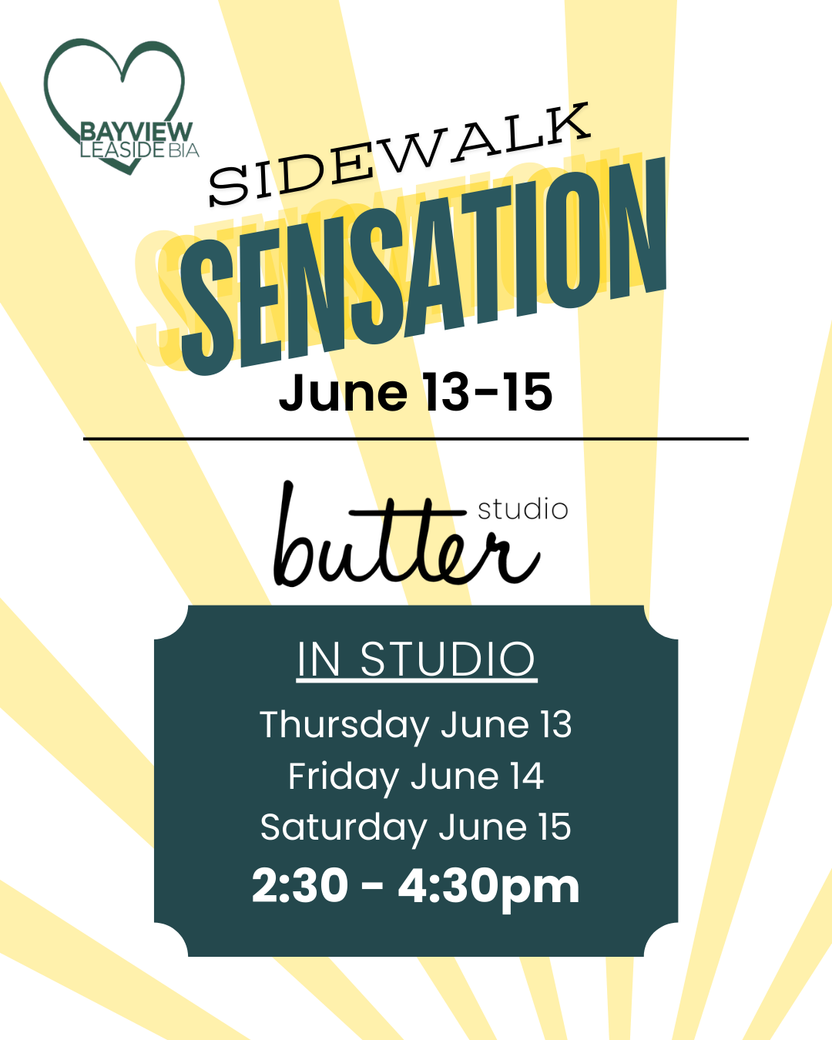 BAYVIEW
LEASIDE BIA

SIDEWALK
SENSATION
June 13-15

butter studio

IN STUDIO
Thursday June 13
Friday June 14
Saturday June 15
2:30 - 4:30pm